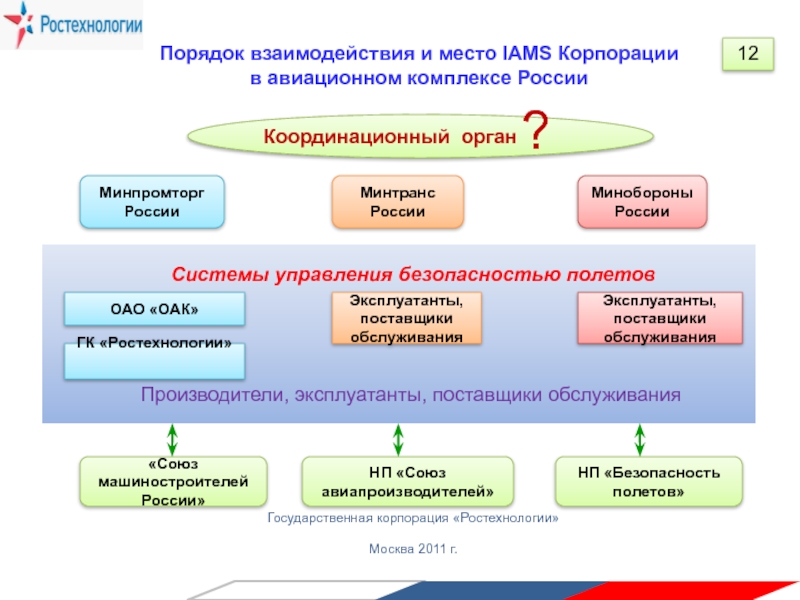 Ростехнологии

Порядок взаимодействия и место IAMS Корпорации в авиационном комплексе России

12

Координационный орган ?

Минпромторг России

Минтранс России

Минобороны России

Системы управления безопасностью полетов

ОАО «ОАК»

ГК «Ростехнологии»

Эксплуатанты, поставщики обслуживания

Эксплуатанты, поставщики обслуживания

Производители, эксплуатанты, поставщики обслуживания

«Союз машиностроителей России»

НП «Союз авиапроизводителей»

НП «Безопасность полетов»

Государственная корпорация «Ростехнологии»

Москва 2011 г.